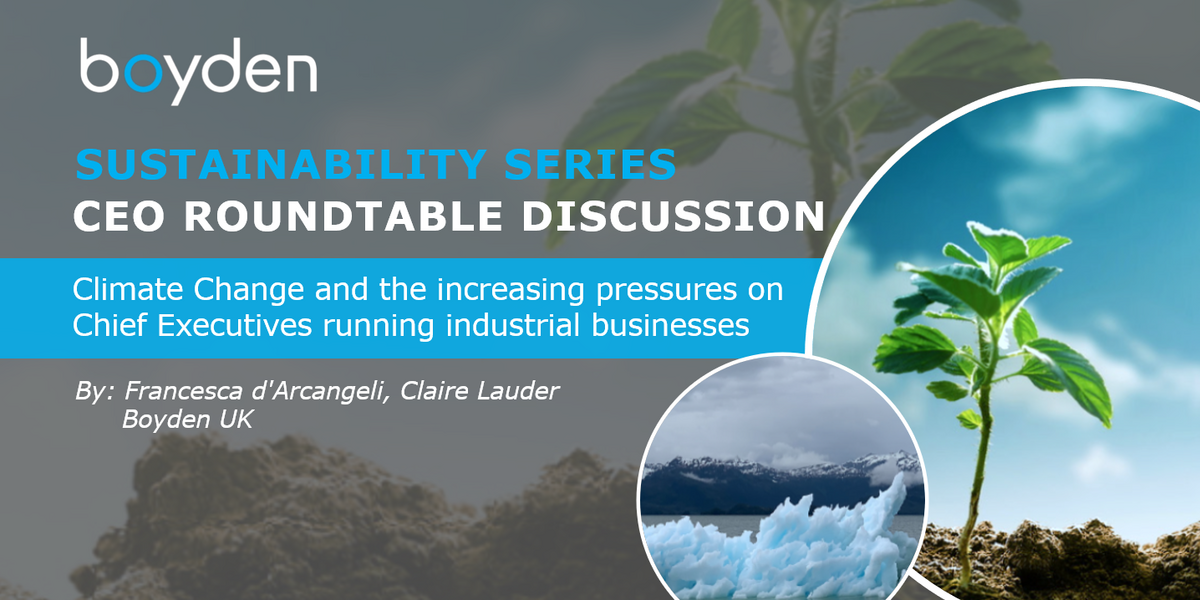 boyden

SUSTAINABILITY SERIES
CEO ROUNDTABLE DISCUSSION

Climate Change and the increasing pressures on Chief Executives running industrial businesses

By: Francesca d'Arcangeli, Claire Lauder
Boyden UK